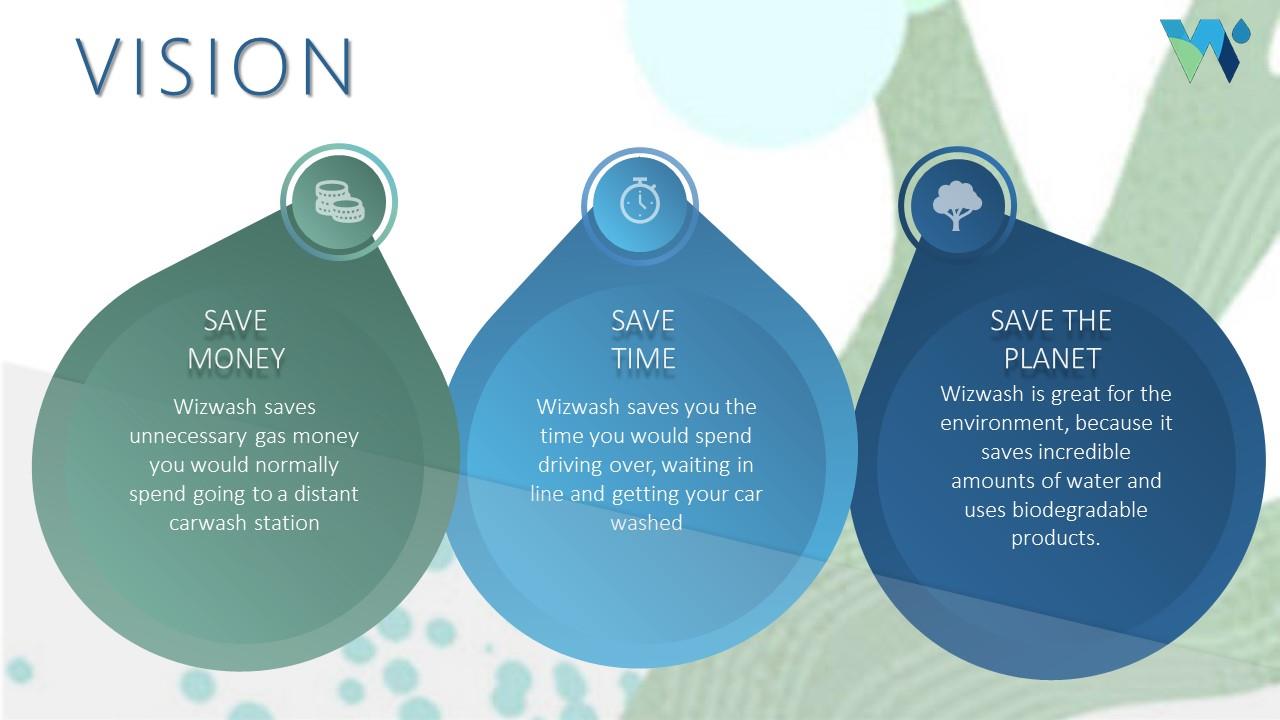 VISION

SAVE MONEY

Wizwash saves unnecessary gas money you would normally spend going to a distant carwash station

SAVE TIME

Wizwash saves you the time you would spend driving over, waiting in line and getting your car washed

SAVE THE PLANET

Wizwash is great for the environment, because it saves incredible amounts of water and uses biodegradable products.